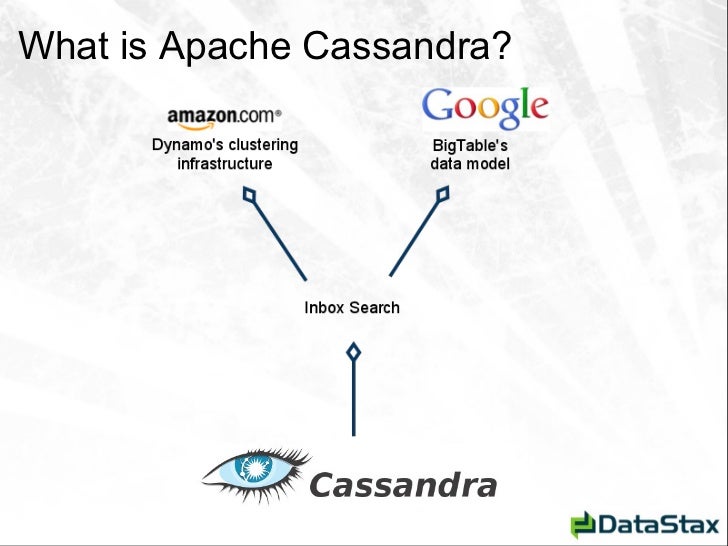 What is Apache Cassandra?

amazon.com®

Dynamo's clustering infrastructure

Google

BigTable's data model

Inbox Search

Cassandra

DataStax